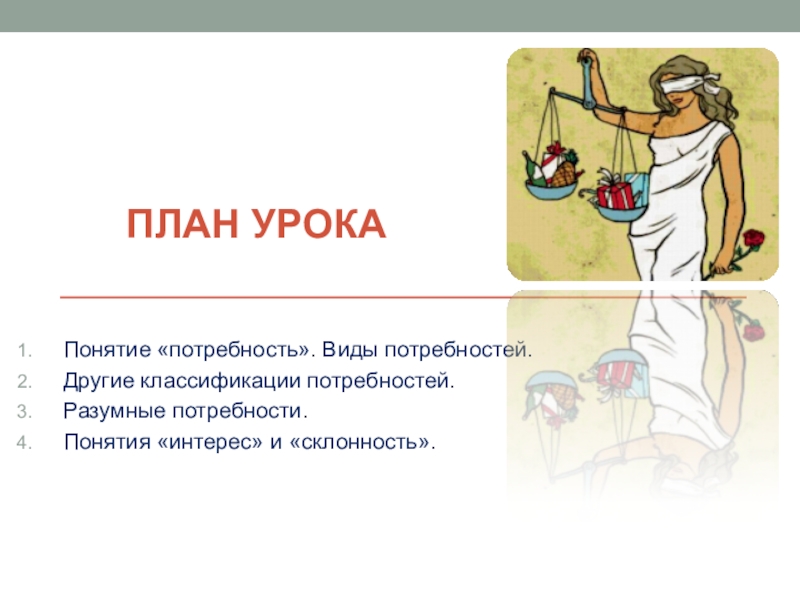 ПЛАН УРОКА

1. Понятие «потребность». Виды потребностей.
2. Другие классификации потребностей.
3. Разумные потребности.
4. Понятия «интерес» и «склонность».